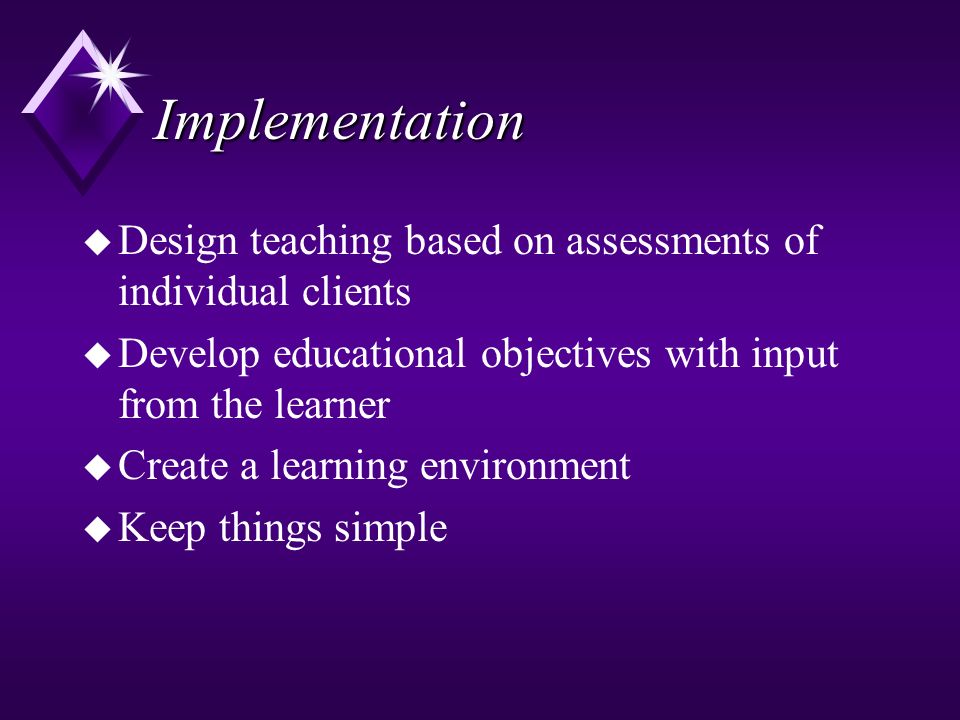 Implementation

◆ Design teaching based on assessments of individual clients

◆ Develop educational objectives with input from the learner

◆ Create a learning environment

◆ Keep things simple